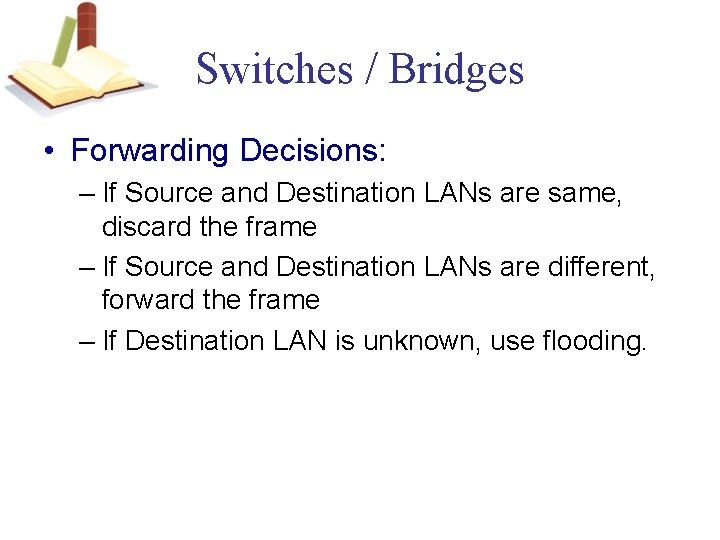 Switches / Bridges

• Forwarding Decisions:

– If Source and Destination LANs are same, discard the frame

– If Source and Destination LANs are different, forward the frame

– If Destination LAN is unknown, use flooding.